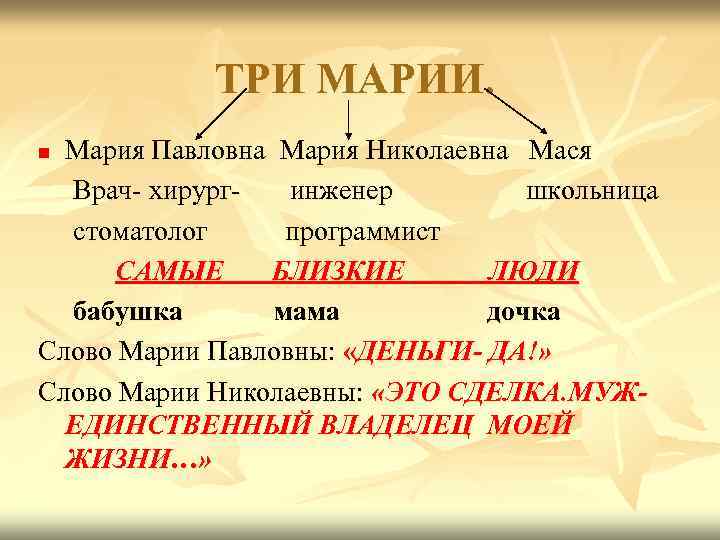 ТРИ МАРИИ

Мария Павловна Мария Николаевна Мася
Врач- хирург- инженер школьница
стоматолог программист
САМЫЕ БЛИЗКИЕ ЛЮДИ
бабушка мама дочка
Слово Марии Павловны: «ДЕНЬГИ- ДА!»
Слово Марии Николаевны: «ЭТО СДЕЛКА.МУЖ- ЕДИНСТВЕННЫЙ ВЛАДЕЛЕЦ МОЕЙ ЖИЗНИ…»